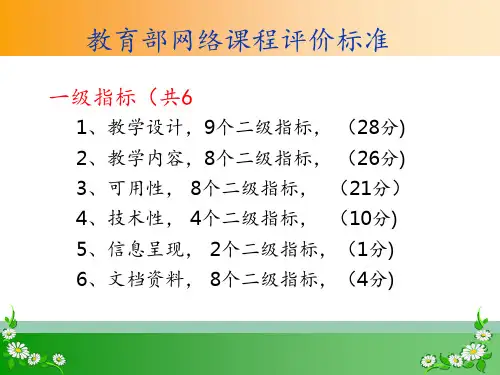 教育部网络课程评价标准

一级指标（共6

1、教学设计，9个二级指标，（28分)

2、教学内容，8个二级指标，（26分)

3、可用性，8个二级指标，（21分）

4、技术性，4个二级指标，（10分)

5、信息呈现，2个二级指标，（1分)

6、文档资料，8个二级指标，（4分)